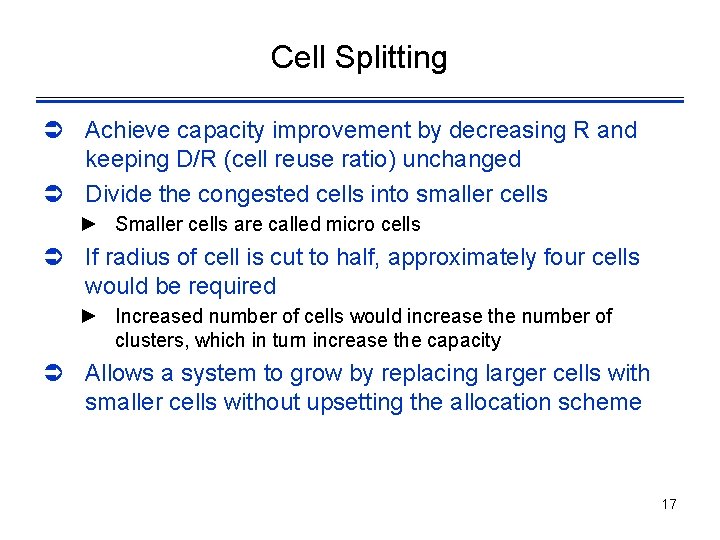 Cell Splitting

➲ Achieve capacity improvement by decreasing R and keeping D/R (cell reuse ratio) unchanged

➲ Divide the congested cells into smaller cells

► Smaller cells are called micro cells

➲ If radius of cell is cut to half, approximately four cells would be required

► Increased number of cells would increase the number of clusters, which in turn increase the capacity

➲ Allows a system to grow by replacing larger cells with smaller cells without upsetting the allocation scheme

17